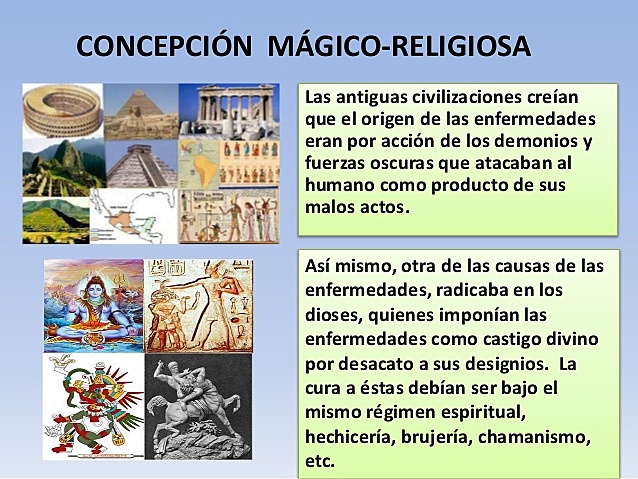 CONCEPCIÓN MÁGICO-RELIGIOSA

Las antiguas civilizaciones creían que el origen de las enfermedades eran por acción de los demonios y fuerzas oscuras que atacaban al humano como producto de sus malos actos.

Así mismo, otra de las causas de las enfermedades, radicaba en los dioses, quienes imponían las enfermedades como castigo divino por desacato a sus designios. La cura a éstas debían ser bajo el mismo régimen espiritual, hechicería, brujería, chamanismo, etc.